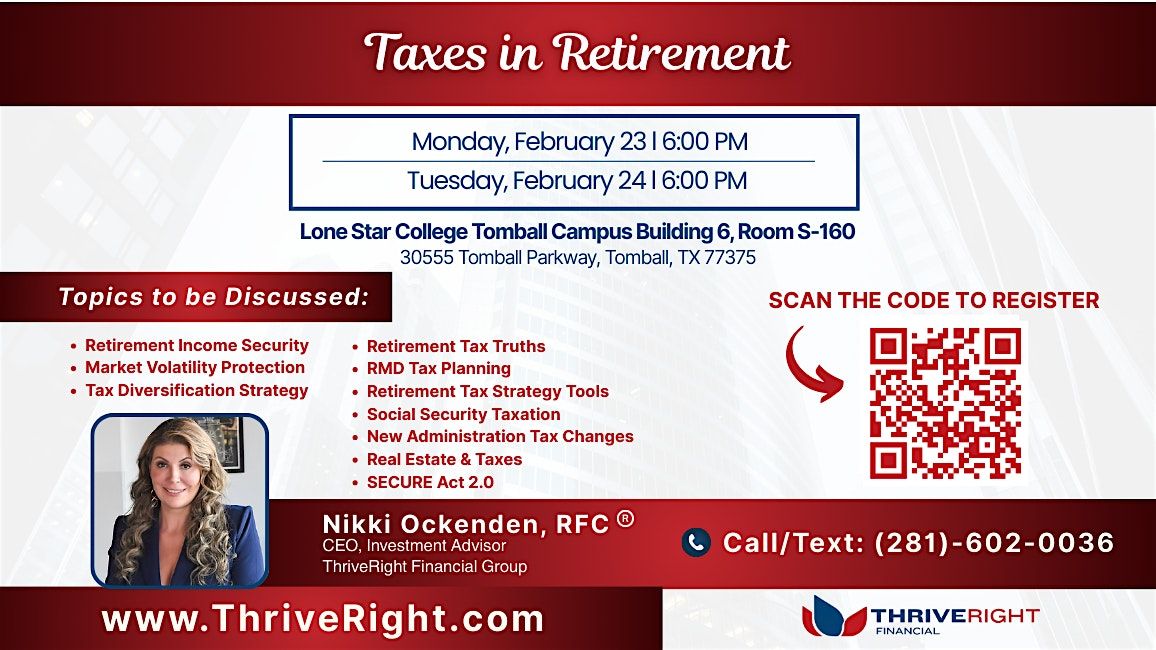 Taxes in Retirement

Monday, February 23 | 6:00 PM
Tuesday, February 24 | 6:00 PM

Lone Star College Tomball Campus Building 6, Room S-160
30555 Tomball Parkway, Tomball, TX 77375

Topics to be Discussed:

- Retirement Income Security
- Market Volatility Protection
- Tax Diversification Strategy

- Retirement Tax Truths
- RMD Tax Planning
- Retirement Tax Strategy Tools
- Social Security Taxation
- New Administration Tax Changes
- Real Estate & Taxes
- SECURE Act 2.0

SCAN THE CODE TO REGISTER

Nikki Ockenden, RFC ®
CEO, Investment Advisor
ThriveRight Financial Group

Call/Text: (281)-602-0036

www.ThriveRight.com

THRIVERIGHT
FINANCIAL